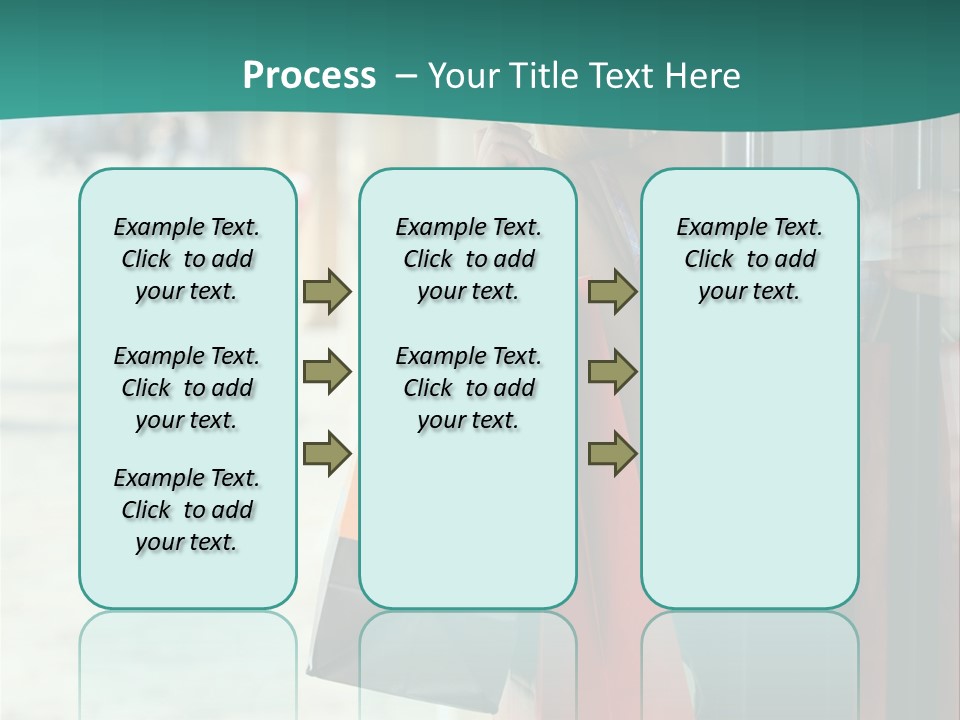 Process – Your Title Text Here

Example Text. Click to add your text.

Example Text. Click to add your text.

Example Text. Click to add your text.

Example Text. Click to add your text.

Example Text. Click to add your text.

Example Text. Click to add your text.